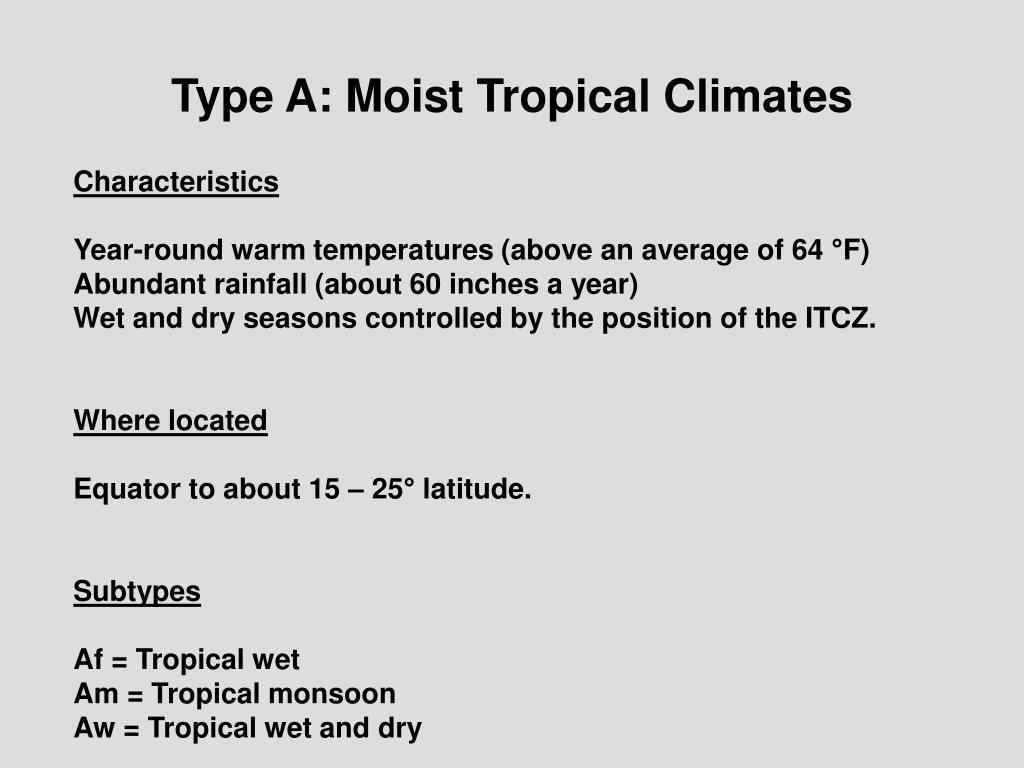 Type A: Moist Tropical Climates

Characteristics

Year-round warm temperatures (above an average of 64 °F)
Abundant rainfall (about 60 inches a year)
Wet and dry seasons controlled by the position of the ITCZ.

Where located

Equator to about 15 – 25° latitude.

Subtypes

Af = Tropical wet
Am = Tropical monsoon
Aw = Tropical wet and dry